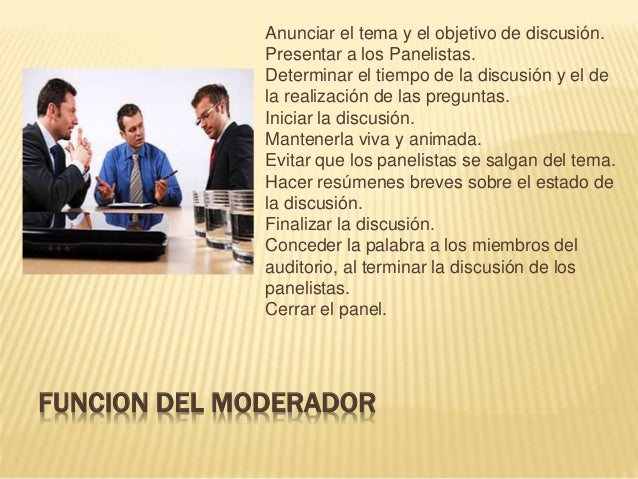 Anunciar el tema y el objetivo de discusión.
Presentar a los Panelistas.
Determinar el tiempo de la discusión y el de la realización de las preguntas.
Iniciar la discusión.
Mantenerla viva y animada.
Evitar que los panelistas se salgan del tema.
Hacer resúmenes breves sobre el estado de la discusión.
Finalizar la discusión.
Conceder la palabra a los miembros del auditorio, al terminar la discusión de los panelistas.
Cerrar el panel.

FUNCION DEL MODERADOR